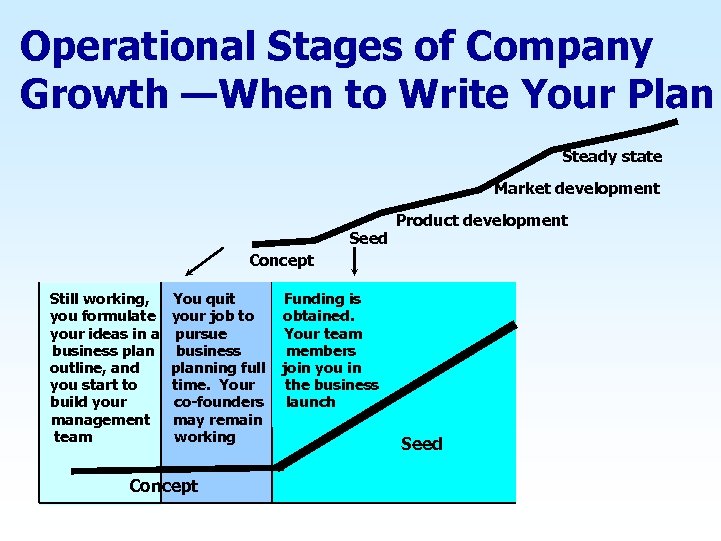 Operational Stages of Company Growth —When to Write Your Plan

Steady state

Market development

Product development

Seed

Concept

Still working, you formulate your ideas in a business plan outline, and you start to build your management team

You quit your job to pursue business planning full time. Your co-founders may remain working

Funding is obtained. Your team members join you in the business launch

Seed

Concept